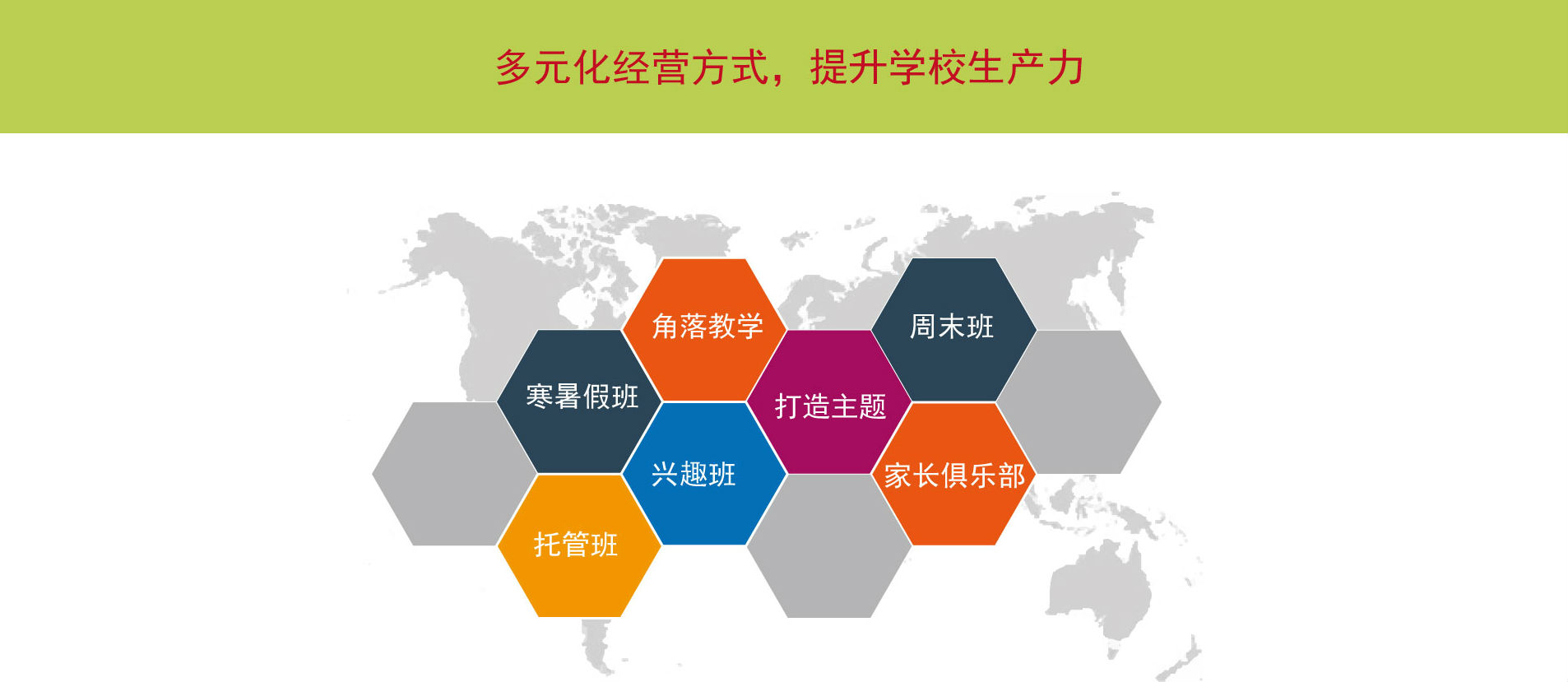 多元化经营方式，提升学校生产力

角落教学

周末班

寒暑假班

打造主题

兴趣班

家长俱乐部

托管班